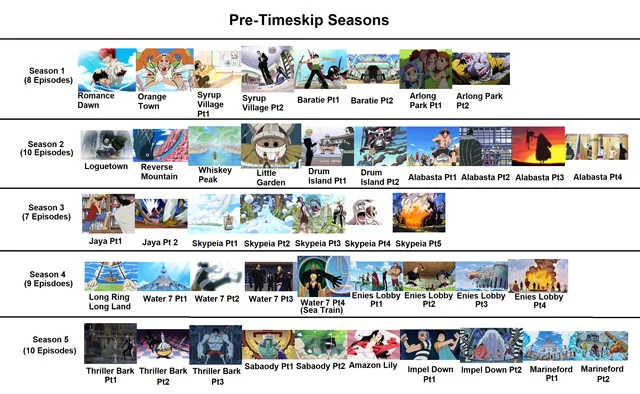 Pre-Timeskip Seasons

Season 1
(8 Episodes)

Romance Dawn

Orange Town

Syrup Village Pt1

Syrup Village Pt2

Baratie Pt1

Baratie Pt2

Arlong Park Pt1

Arlong Park Pt2

Season 2
(10 Episodes)

Loguetown

Reverse Mountain

Whiskey Peak

Little Garden

Drum Island Pt1

Drum Island Pt2

Alabasta Pt1

Alabasta Pt2

Alabasta Pt3

Alabasta Pt4

Season 3
(7 Episodes)

Jaya Pt1

Jaya Pt 2

Skypeia Pt1

Skypeia Pt2

Skypeia Pt3

Skypeia Pt4

Skypeia Pt5

Season 4
(9 Episdoes)

Long Ring Long Land

Water 7 Pt1

Water 7 Pt2

Water 7 Pt3

Water 7 Pt4 (Sea Train)

Enies Lobby Pt1

Enies Lobby Pt2

Enies Lobby Pt3

Enies Lobby Pt4

Season 5
(10 Episodes)

Thriller Bark Pt1

Thriller Bark Pt2

Thriller Bark Pt3

Sabaody Pt1

Sabaody Pt2

Amazon Lily

Impel Down Pt1

Impel Down Pt2

Marineford Pt1

Marineford Pt2